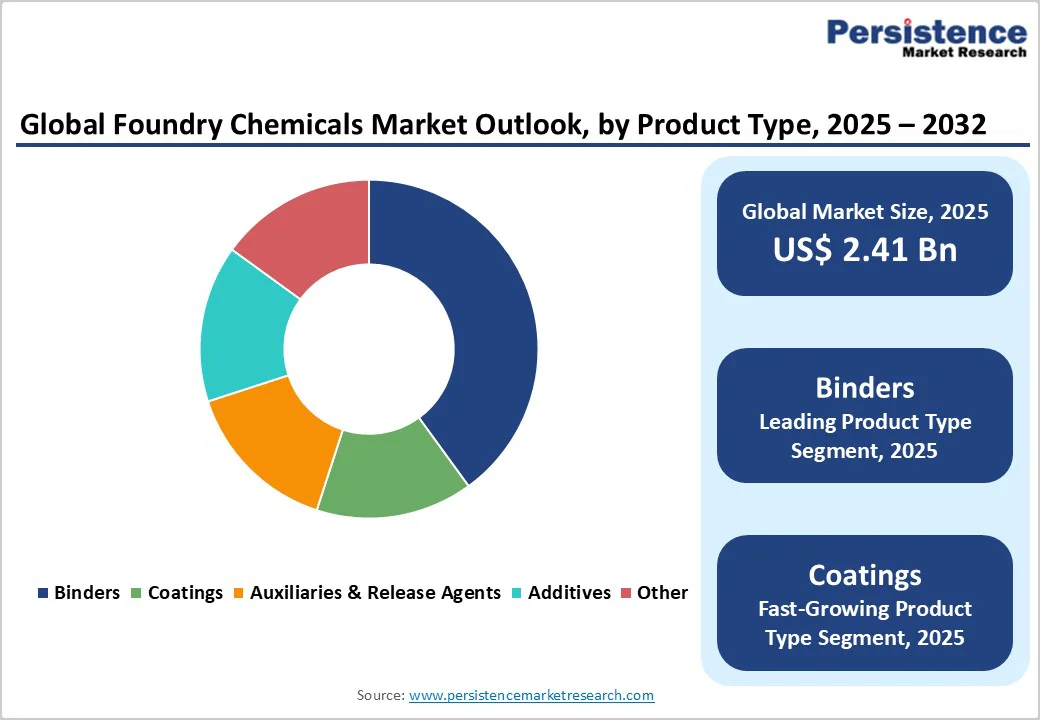 Persistence
Market Research

Global Foundry Chemicals Market Outlook, by Product Type, 2025 – 2032

Binders Coatings Auxiliaries & Release Agents Additives Other

Global Market Size, 2025
US$ 2.41 Bn

Binders
Leading Product Type Segment, 2025

Coatings
Fast-Growing Product Type Segment, 2025

Source: www.persistencemarketresearch.com